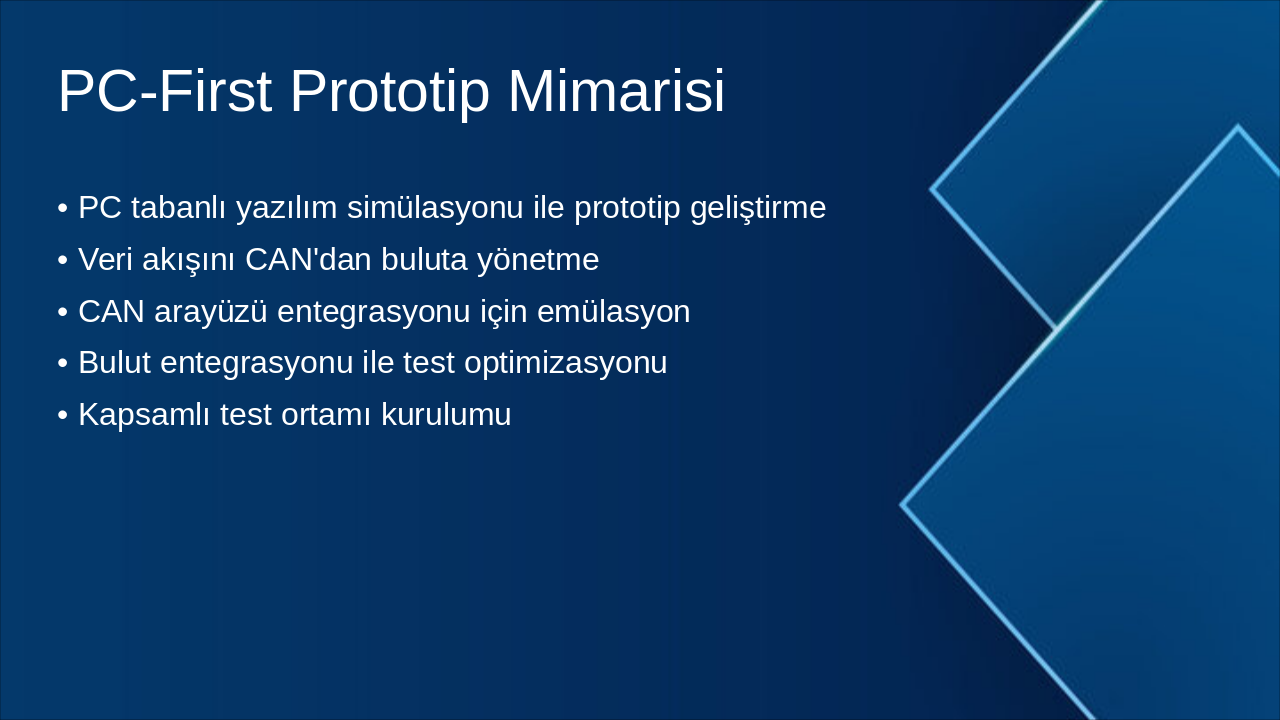 PC-First Prototip Mimarisi

• PC tabanlı yazılım simülasyonu ile prototip geliştirme
• Veri akışını CAN'dan buluta yönetme
• CAN arayüzü entegrasyonu için emülasyon
• Bulut entegrasyonu ile test optimizasyonu
• Kapsamlı test ortamı kurulumu